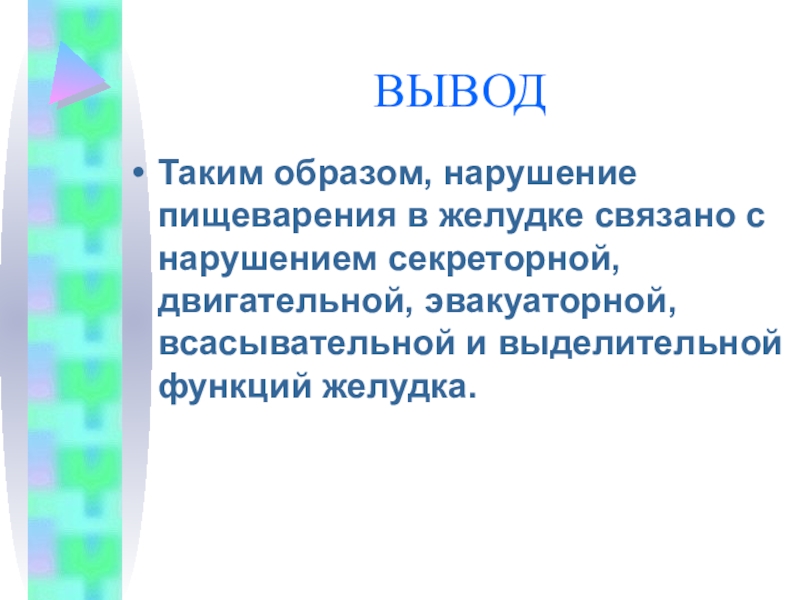 ВЫВОД

• Таким образом, нарушение пищеварения в желудке связано с нарушением секреторной, двигательной, эвакуаторной, всасывательной и выделительной функций желудка.